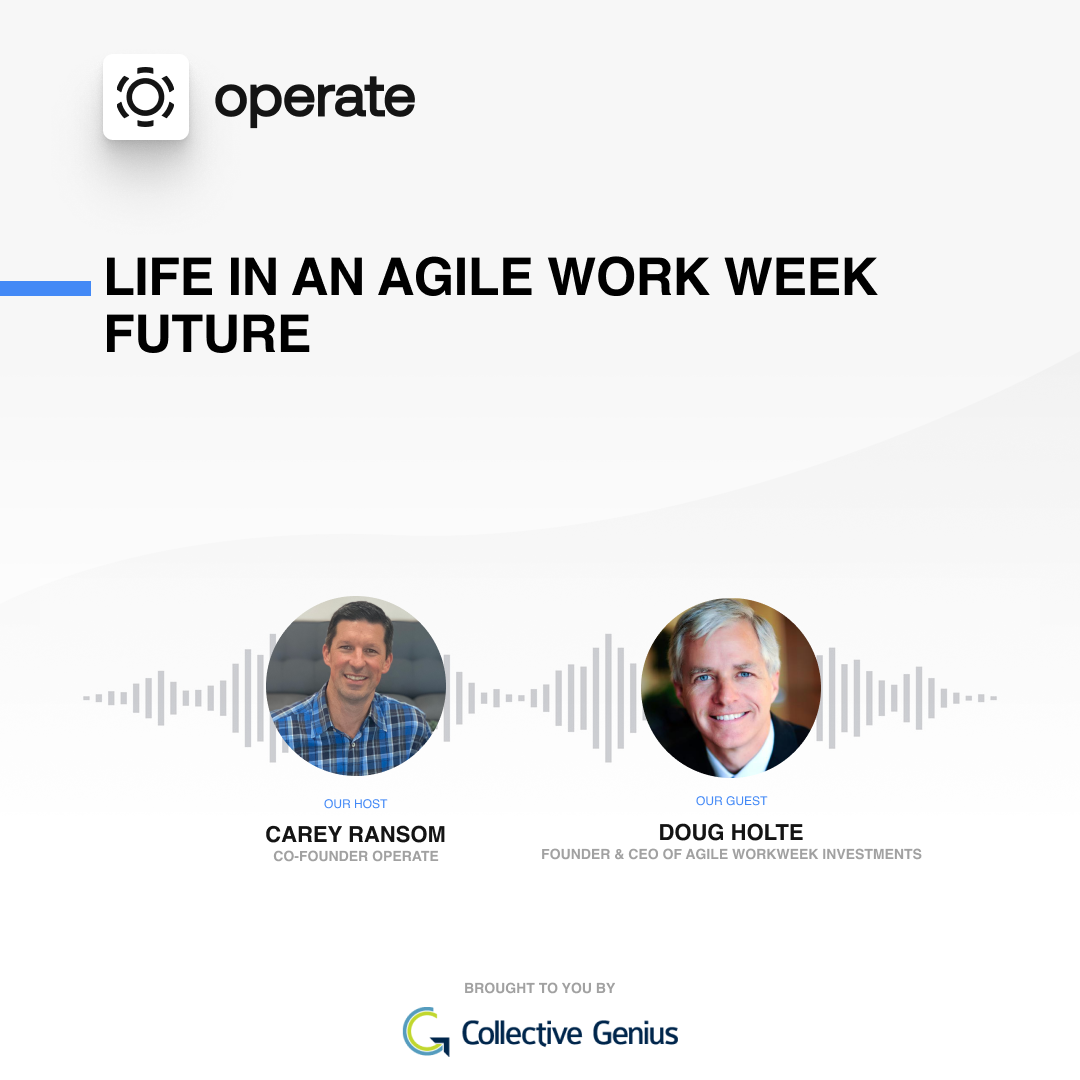 operate

LIFE IN AN AGILE WORK WEEK FUTURE

OUR HOST
CAREY RANSOM
CO-FOUNDER OPERATE

OUR GUEST
DOUG HOLTE
FOUNDER & CEO OF AGILE WORKWEEK INVESTMENTS

BROUGHT TO YOU BY
Collective Genius